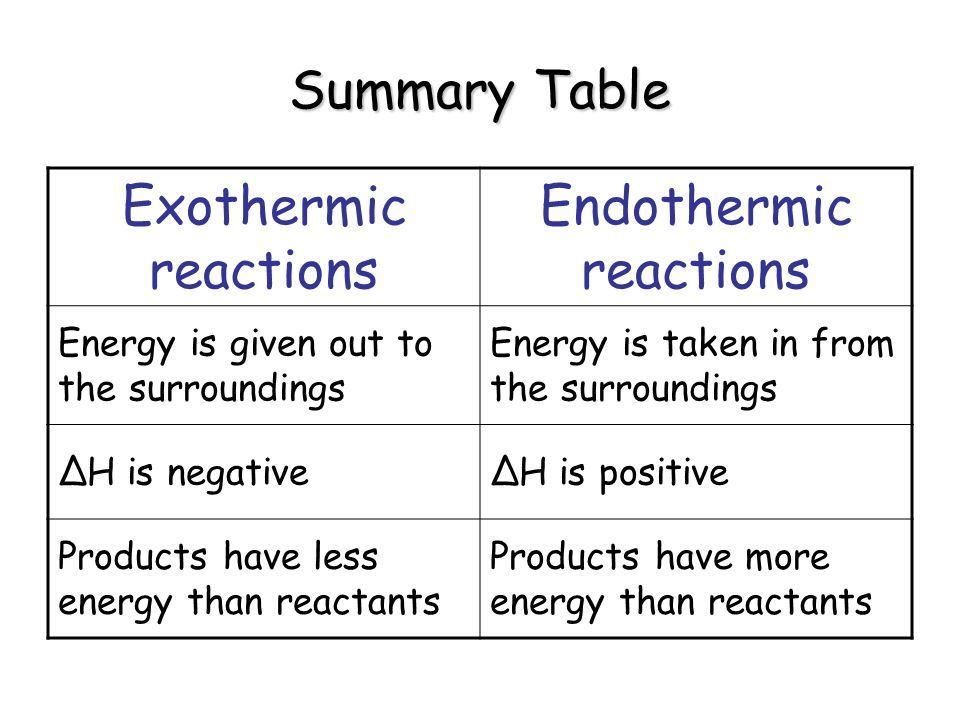 Summary Table

| Exothermic reactions | Endothermic reactions |
|---|---|
| Energy is given out to the surroundings | Energy is taken in from the surroundings |
| $\Delta H$ is negative | $\Delta H$ is positive |
| Products have less energy than reactants | Products have more energy than reactants |